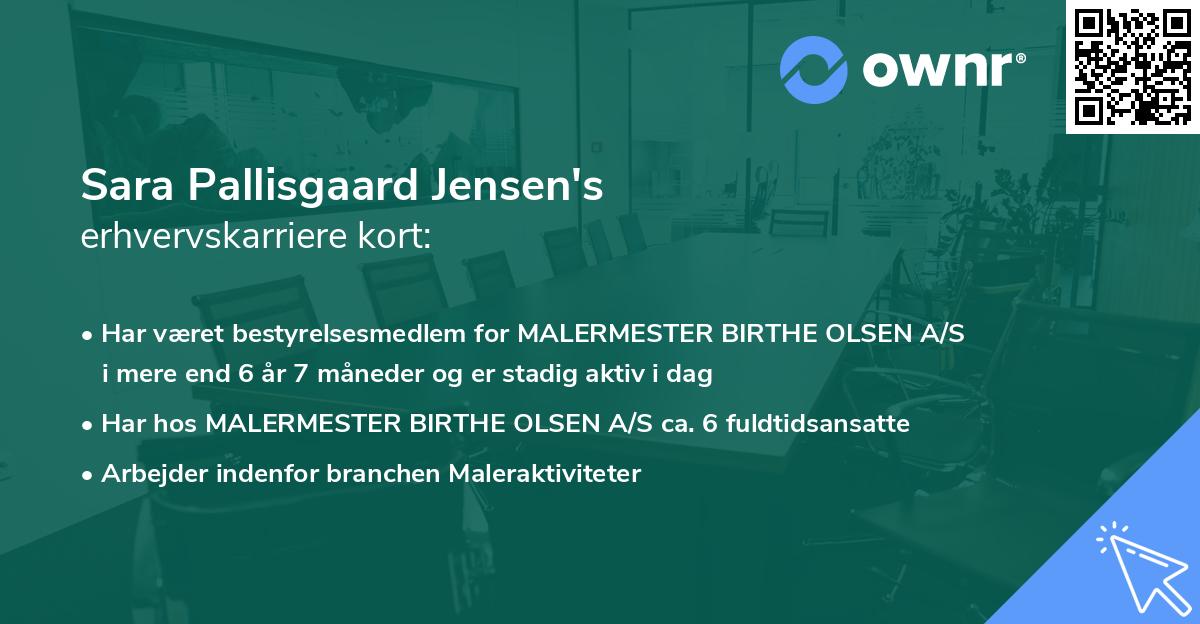 ownr®

Sara Pallisgaard Jensen's
erhvervskarriere kort:

• Har været bestyrelsesmedlem for MALERMESTER BIRTHE OLSEN A/S i mere end 6 år 7 måneder og er stadig aktiv i dag
• Har hos MALERMESTER BIRTHE OLSEN A/S ca. 6 fuldtidsansatte
• Arbejder indenfor branchen Maleraktiviteter